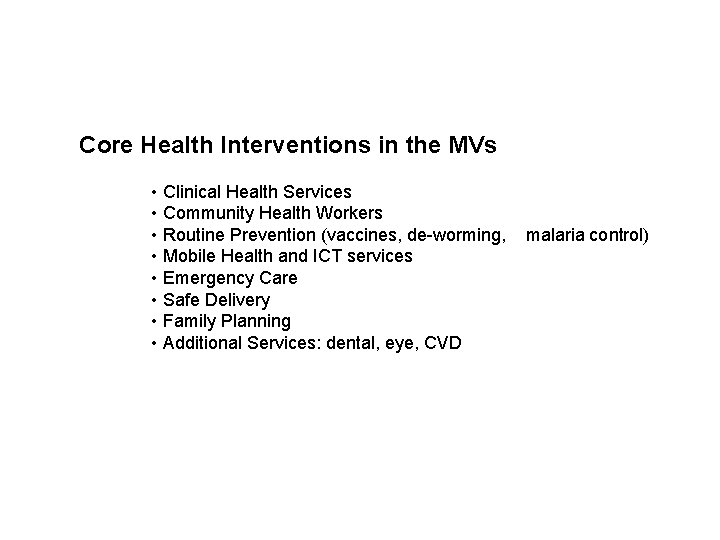 Core Health Interventions in the MVs

• Clinical Health Services
• Community Health Workers
• Routine Prevention (vaccines, de-worming, malaria control)
• Mobile Health and ICT services
• Emergency Care
• Safe Delivery
• Family Planning
• Additional Services: dental, eye, CVD